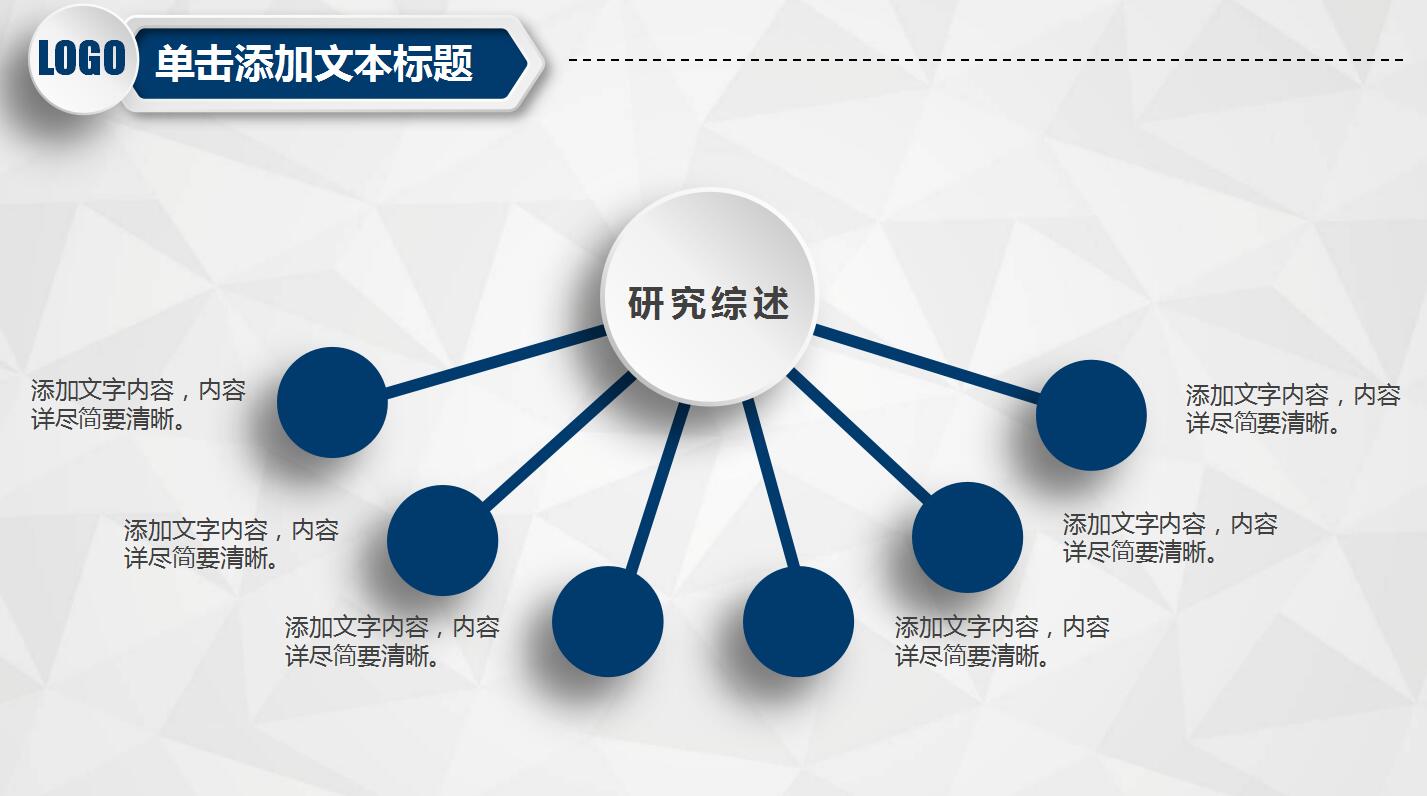 LOGO 单击添加文本标题

研究综述

添加文字内容，内容详尽简要清晰。

添加文字内容，内容详尽简要清晰。

添加文字内容，内容详尽简要清晰。

添加文字内容，内容详尽简要清晰。

添加文字内容，内容详尽简要清晰。

添加文字内容，内容详尽简要清晰。